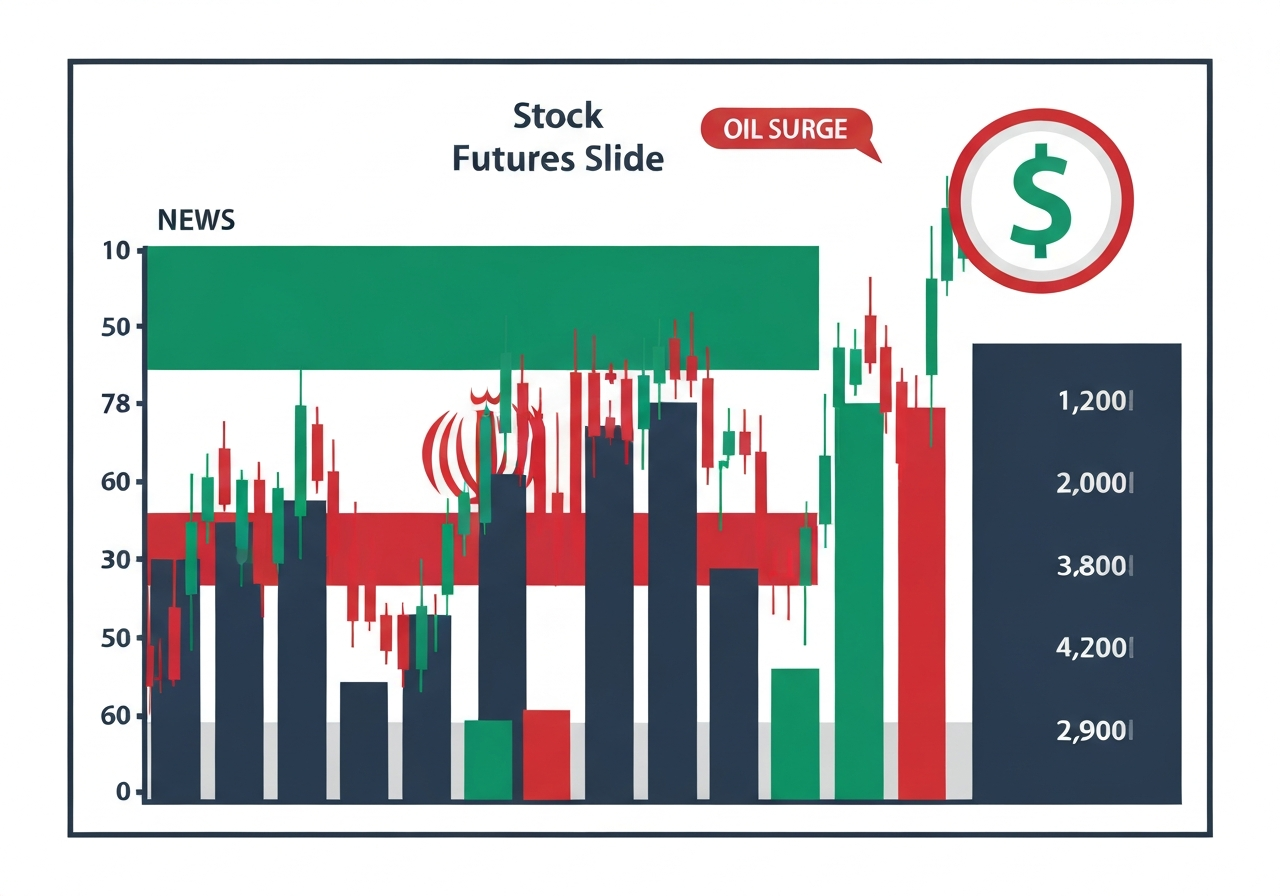 Stock
Futures Slide

OIL SURGE

$

NEWS

10
50
78
60
30
50
60
0

1,200
2,000
3,800
4,200
2,900